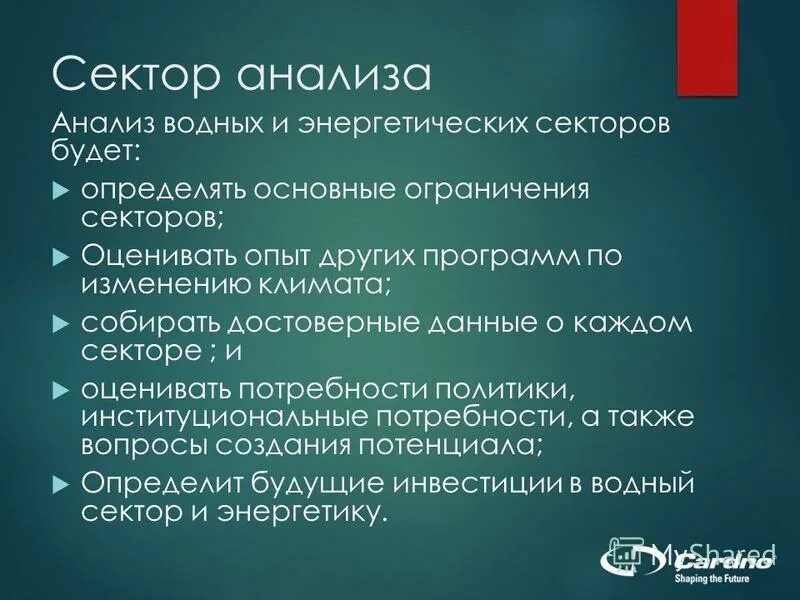 Сектор анализа

Анализ водных и энергетических секторов будет:

определять основные ограничения секторов;

Оценивать опыт других программ по изменению климата;

собирать достоверные данные о каждом секторе ; и

оценивать потребности политики, институциональные потребности, а также вопросы создания потенциала;

Определит будущие инвестиции в водный сектор и энергетику.

MyShared

Cardno
Shaping the Future